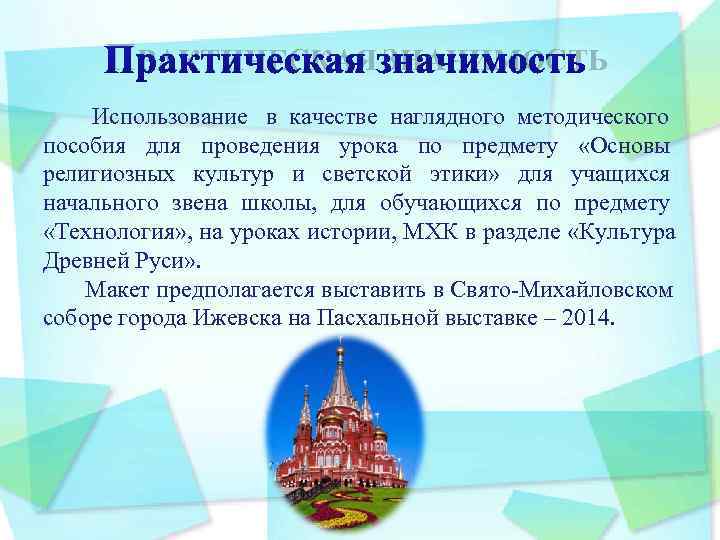 Практическая значимость

Использование в качестве наглядного методического пособия для проведения урока по предмету «Основы религиозных культур и светской этики» для учащихся начального звена школы, для обучающихся по предмету «Технология», на уроках истории, МХК в разделе «Культура Древней Руси».

Макет предполагается выставить в Свято-Михайловском соборе города Ижевска на Пасхальной выставке – 2014.